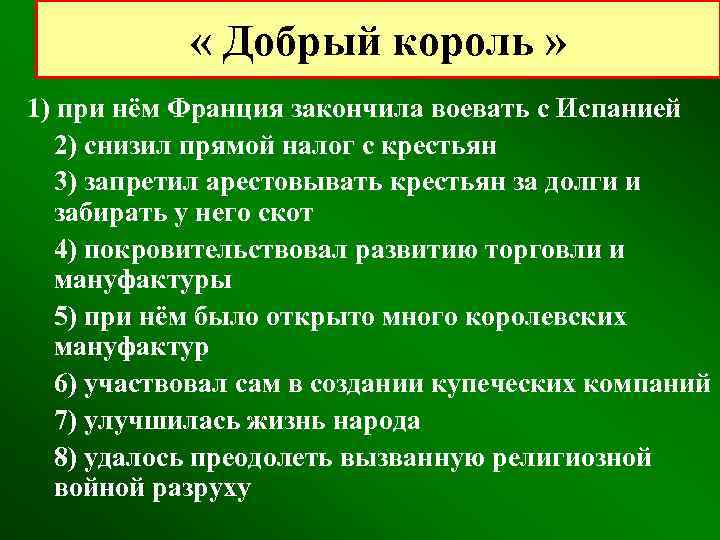 « Добрый король »

1) при нём Франция закончила воевать с Испанией

2) снизил прямой налог с крестьян

3) запретил арестовывать крестьян за долги и забирать у него скот

4) покровительствовал развитию торговли и мануфактуры

5) при нём было открыто много королевских мануфактур

6) участвовал сам в создании купеческих компаний

7) улучшилась жизнь народа

8) удалось преодолеть вызванную религиозной войной разруху